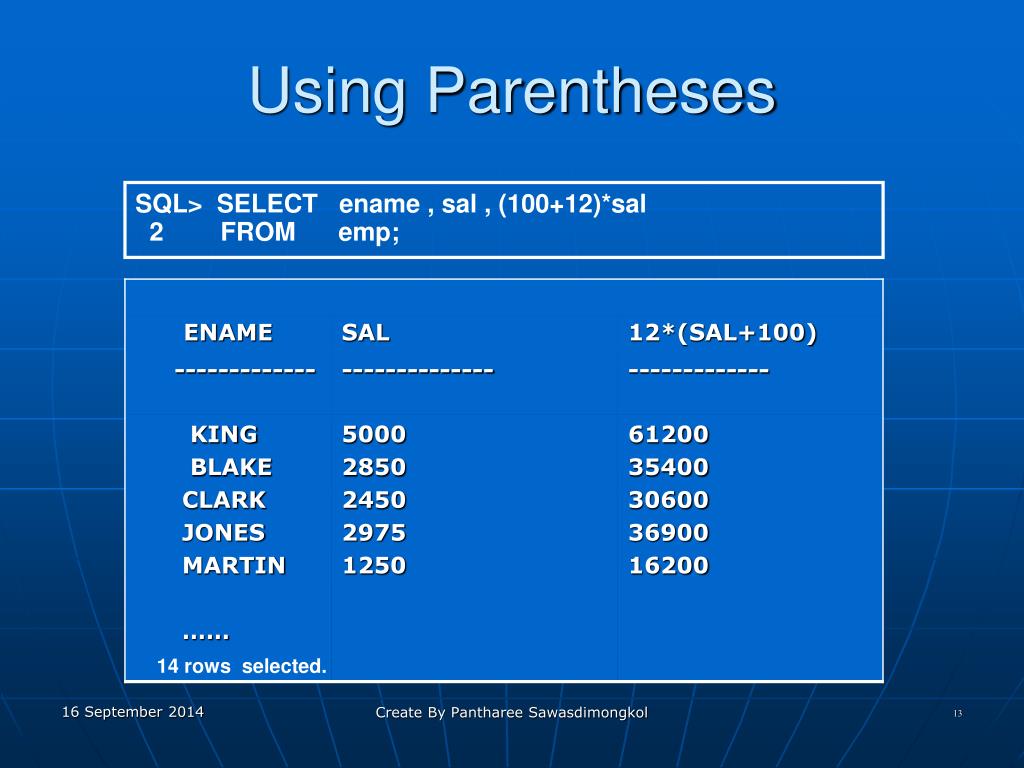 Using Parentheses

SQL> SELECT ename , sal , (100+12)*sal
2 FROM emp;

| ENAME | SAL | 12*(SAL+100) |
|---|---|---|
| ------------ | ------------- | ------------ |
| KING | 5000 | 61200 |
| BLAKE | 2850 | 35400 |
| CLARK | 2450 | 30600 |
| JONES | 2975 | 36900 |
| MARTIN | 1250 | 16200 |
| ...... | | |

14 rows selected.

16 September 2014

Create By Pantharee Sawasdimongkol

13